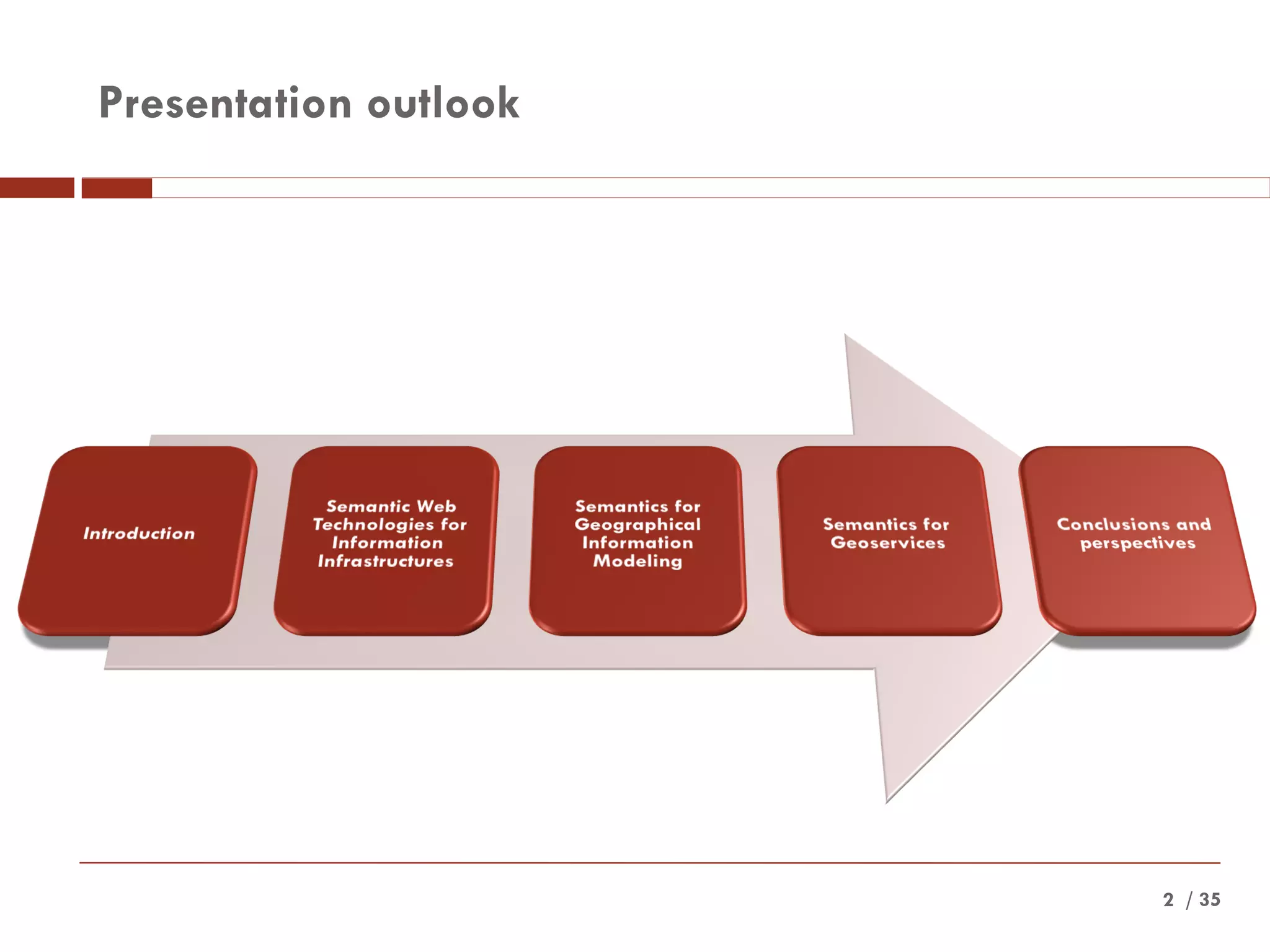 Presentation outlook

Introduction

Semantic Web Technologies for Information Infrastructures

Semantics for Geographical Information Modeling

Semantics for Geoservices

Conclusions and perspectives

2 / 35